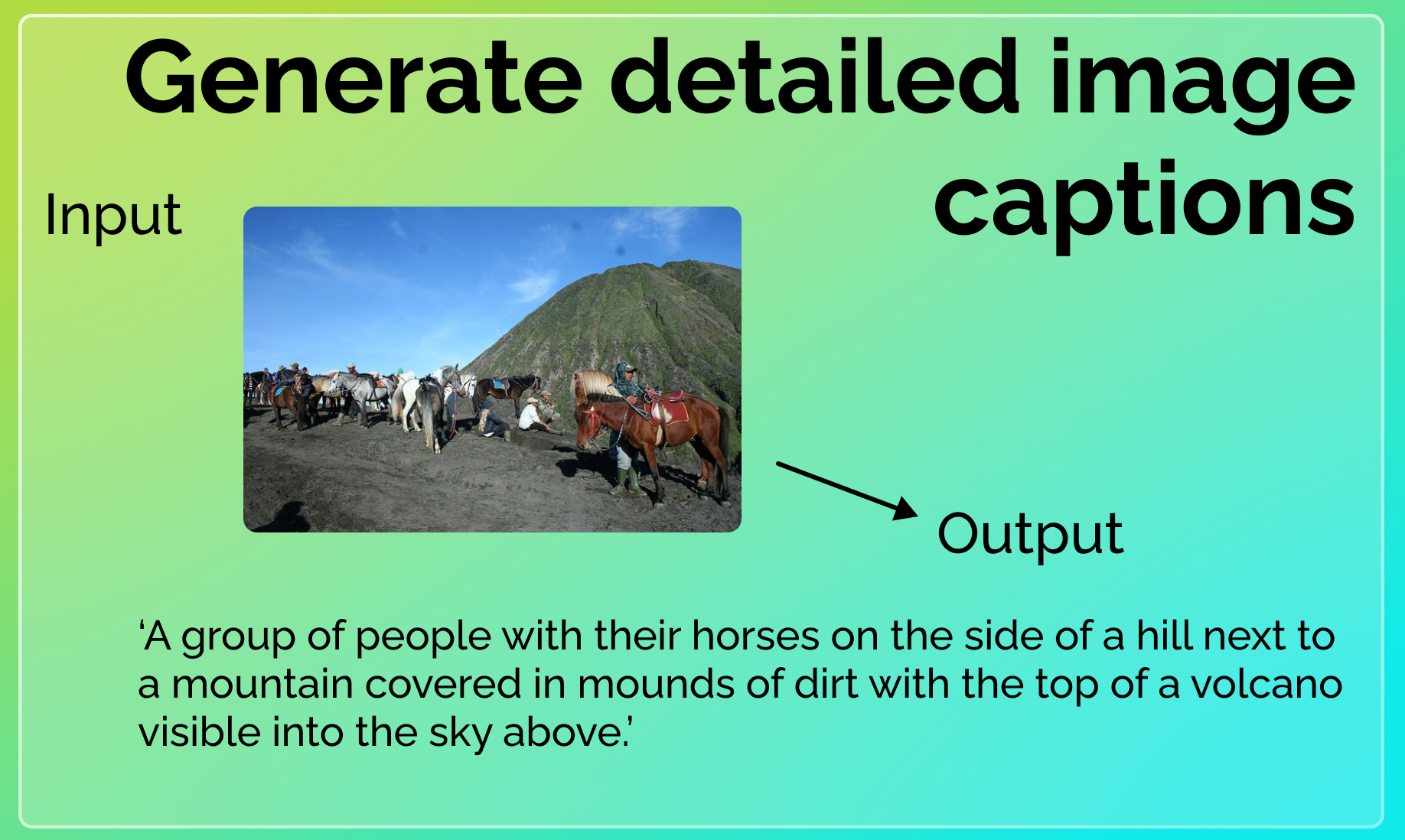 Generate detailed image captions

Input

Output

‘A group of people with their horses on the side of a hill next to a mountain covered in mounds of dirt with the top of a volcano visible into the sky above.’